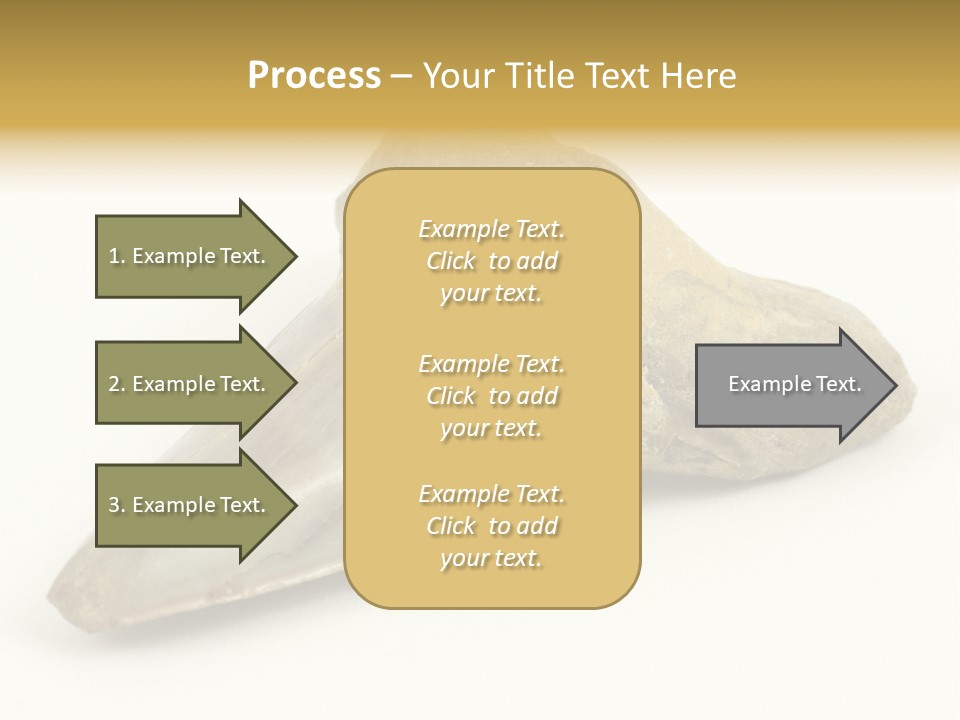 Process – Your Title Text Here

1. Example Text.

2. Example Text.

3. Example Text.

Example Text. Click to add your text.

Example Text. Click to add your text.

Example Text. Click to add your text.

Example Text.